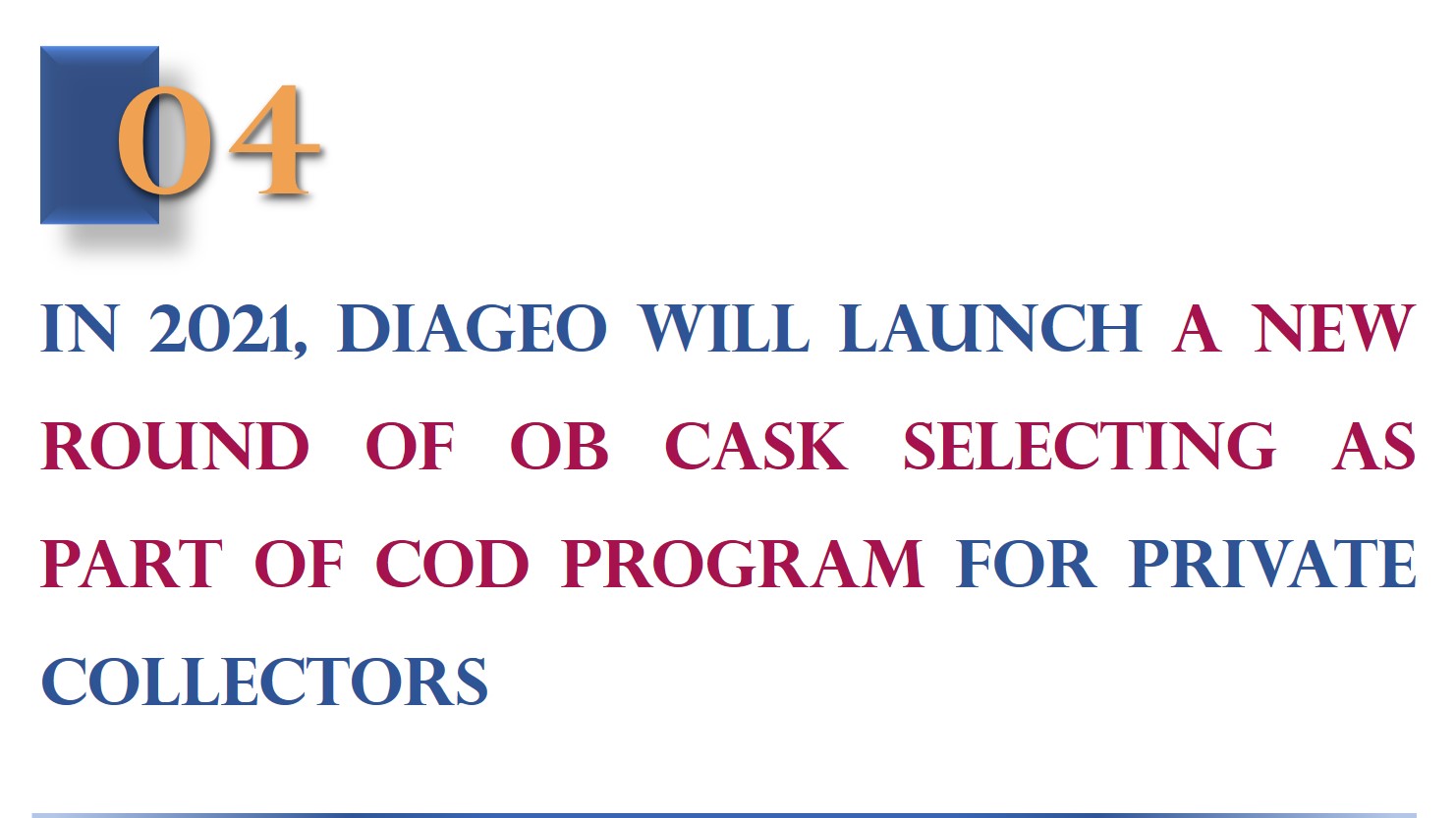 04

IN 2021, DIAGEO WILL LAUNCH A NEW ROUND OF OB CASK SELECTING AS PART OF COD PROGRAM FOR PRIVATE COLLECTORS